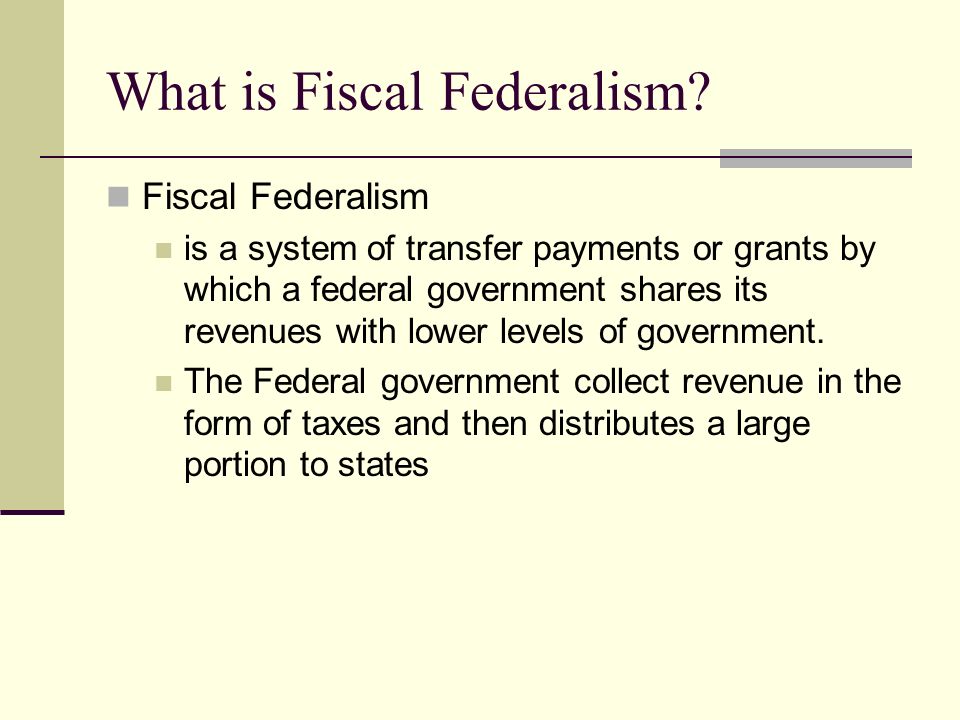 What is Fiscal Federalism?

Fiscal Federalism

is a system of transfer payments or grants by which a federal government shares its revenues with lower levels of government.

The Federal government collect revenue in the form of taxes and then distributes a large portion to states